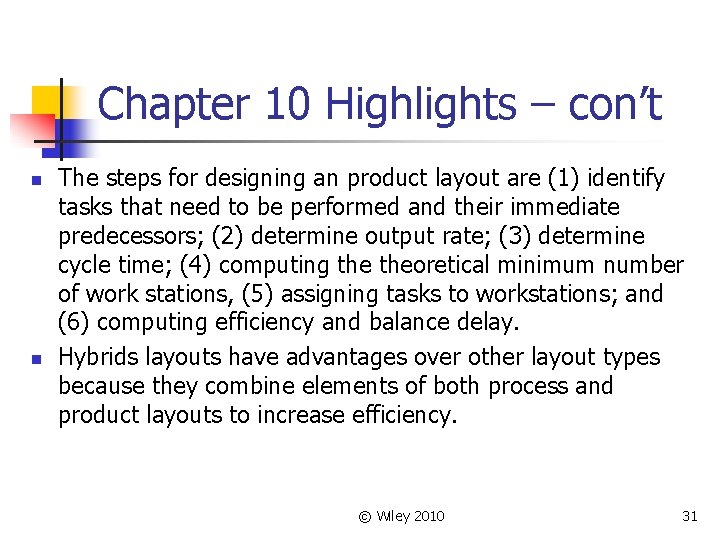 Chapter 10 Highlights – con't

- The steps for designing an product layout are (1) identify tasks that need to be performed and their immediate predecessors; (2) determine output rate; (3) determine cycle time; (4) computing the theoretical minimum number of work stations, (5) assigning tasks to workstations; and (6) computing efficiency and balance delay.
- Hybrids layouts have advantages over other layout types because they combine elements of both process and product layouts to increase efficiency.

© Wiley 2010

31